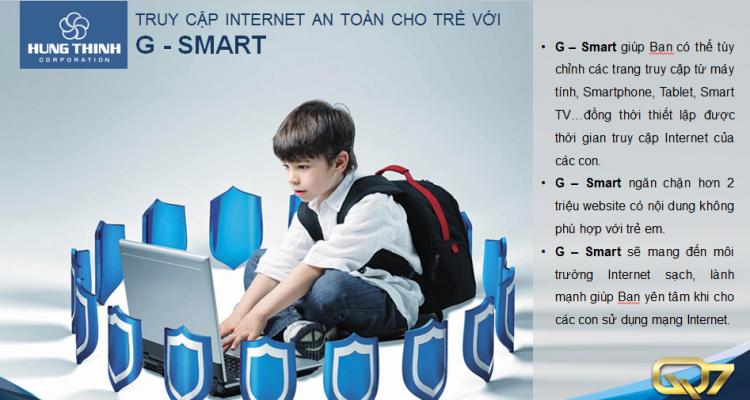 HUNG THINH
CORPORATION

TRUY CẬP INTERNET AN TOÀN CHO TRẺ VỚI
G - SMART

• G – Smart giúp Ban có thể tùy chỉnh các trang truy cập từ máy tính, Smartphone, Tablet, Smart TV…đồng thời thiết lập được thời gian truy cập Internet của các con.

• G – Smart ngăn chặn hơn 2 triệu website có nội dung không phù hợp với trẻ em.

• G – Smart sẽ mang đến môi trường Internet sạch, lành mạnh giúp Ban yên tâm khi cho các con sử dụng mạng Internet.

Q7